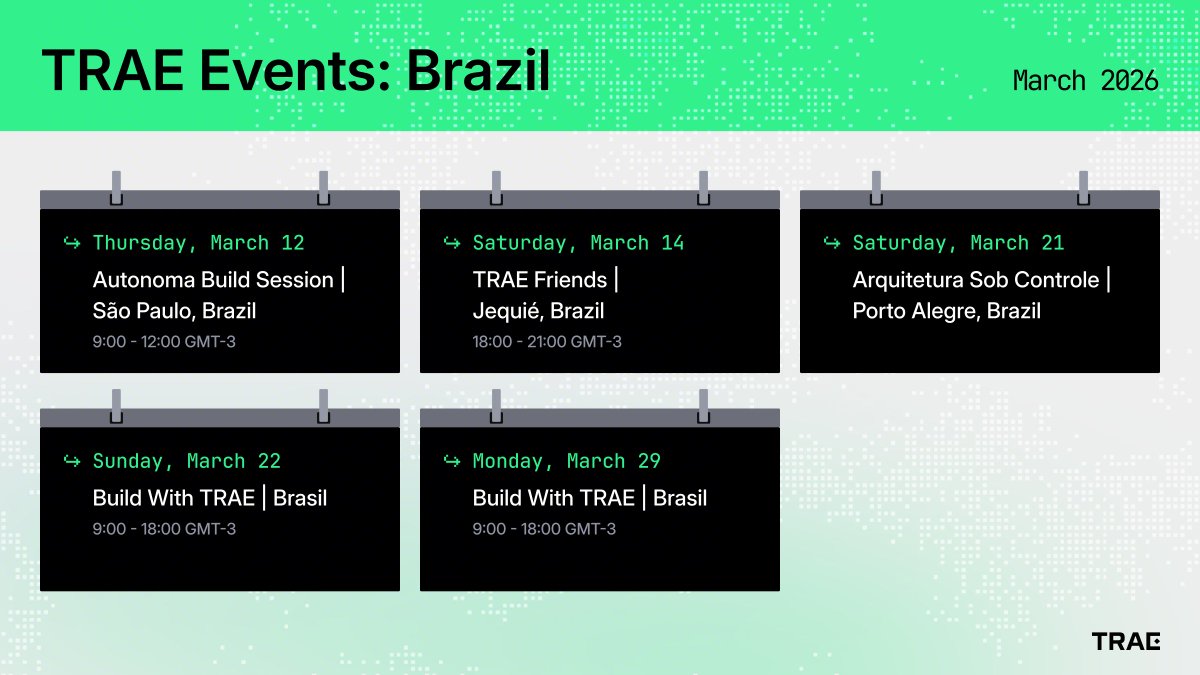 TRAE Events: Brazil

March 2026

↪ Thursday, March 12
Autonoma Build Session | São Paulo, Brazil
9:00 - 12:00 GMT-3

↪ Saturday, March 14
TRAE Friends | Jequié, Brazil
18:00 - 21:00 GMT-3

↪ Saturday, March 21
Arquitetura Sob Controle | Porto Alegre, Brazil

↪ Sunday, March 22
Build With TRAE | Brasil
9:00 - 18:00 GMT-3

↪ Monday, March 29
Build With TRAE | Brasil
9:00 - 18:00 GMT-3

TRAE